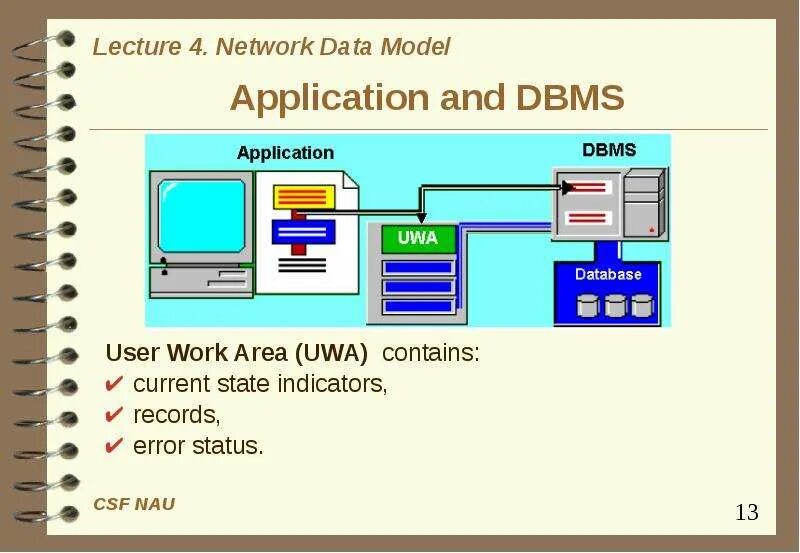 Lecture 4. Network Data Model

Application and DBMS

Application

DBMS

UWA

Database

User Work Area (UWA) contains:
✔ current state indicators,
✔ records,
✔ error status.

CSF NAU

13